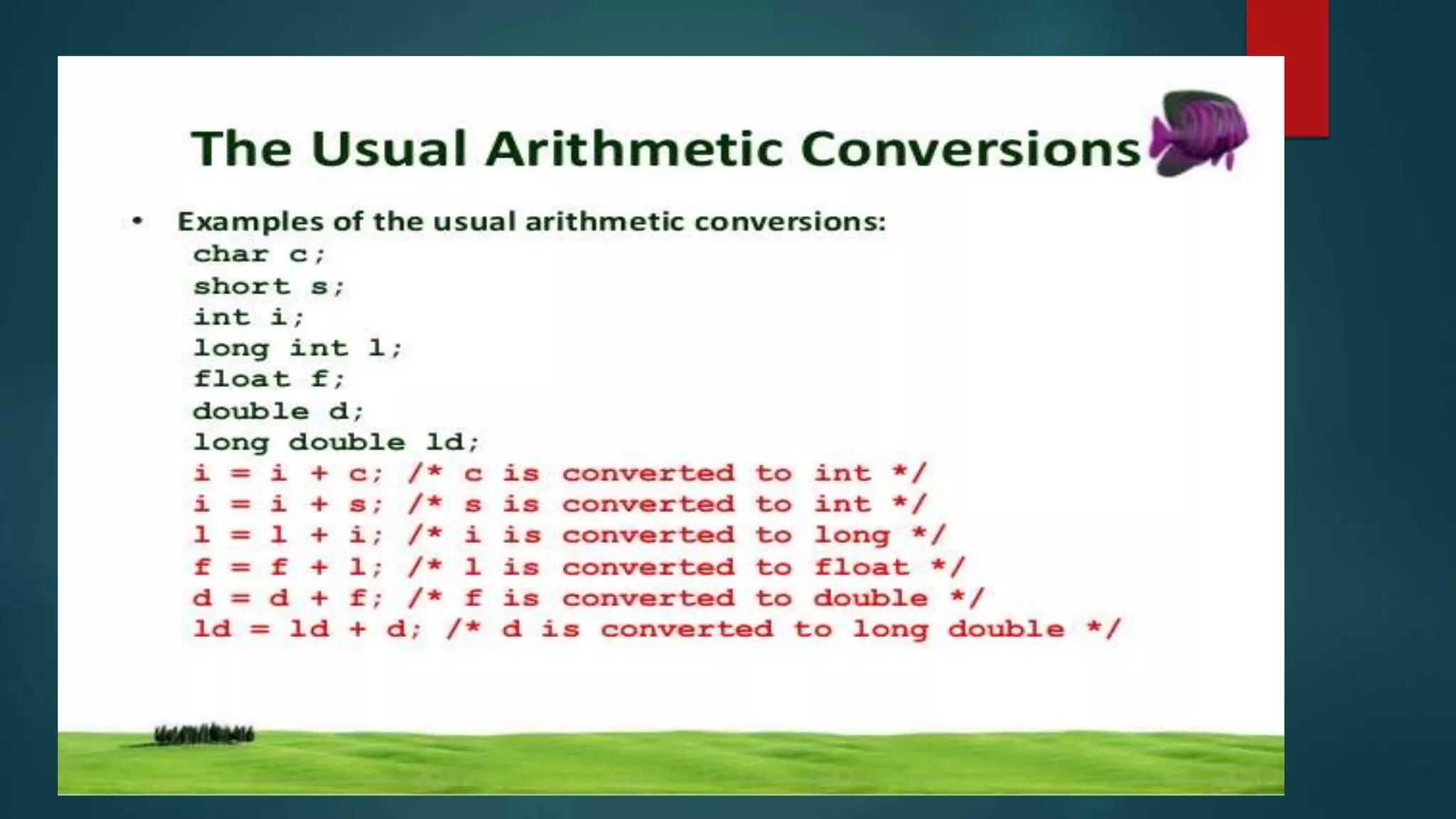 The Usual Arithmetic Conversions

• Examples of the usual arithmetic conversions:
char c;
short s;
int i;
long int l;
float f;
double d;
long double ld;
i = i + c; /* c is converted to int */
i = i + s; /* s is converted to int */
l = l + i; /* i is converted to long */
f = f + l; /* l is converted to float */
d = d + f; /* f is converted to double */
ld = ld + d; /* d is converted to long double */